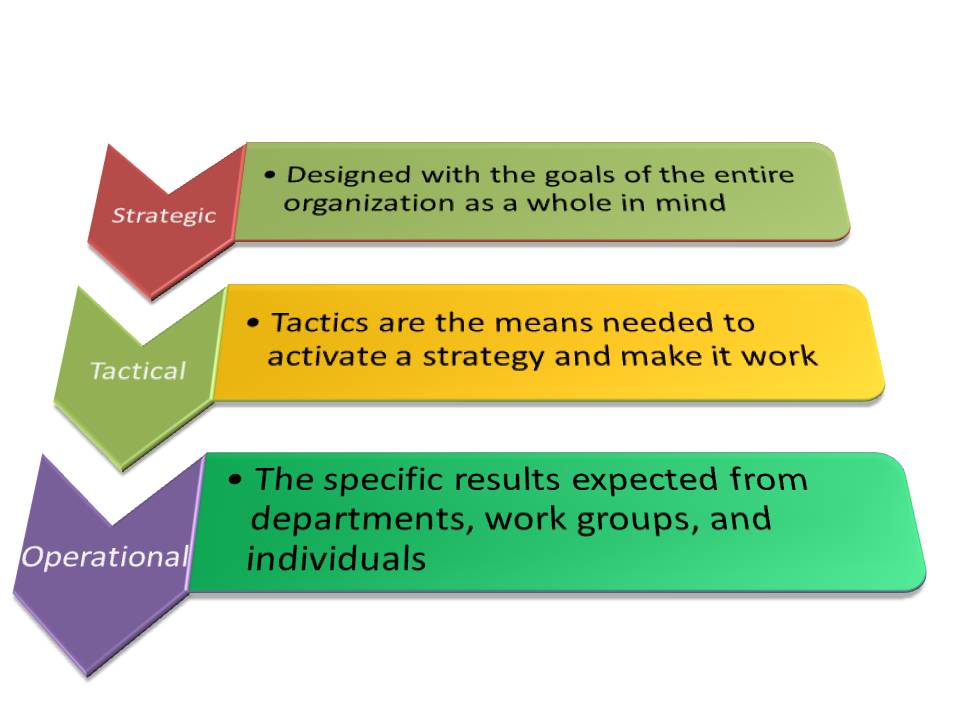 Strategic

• Designed with the goals of the entire organization as a whole in mind

Tactical

• Tactics are the means needed to activate a strategy and make it work

Operational

• The specific results expected from departments, work groups, and individuals